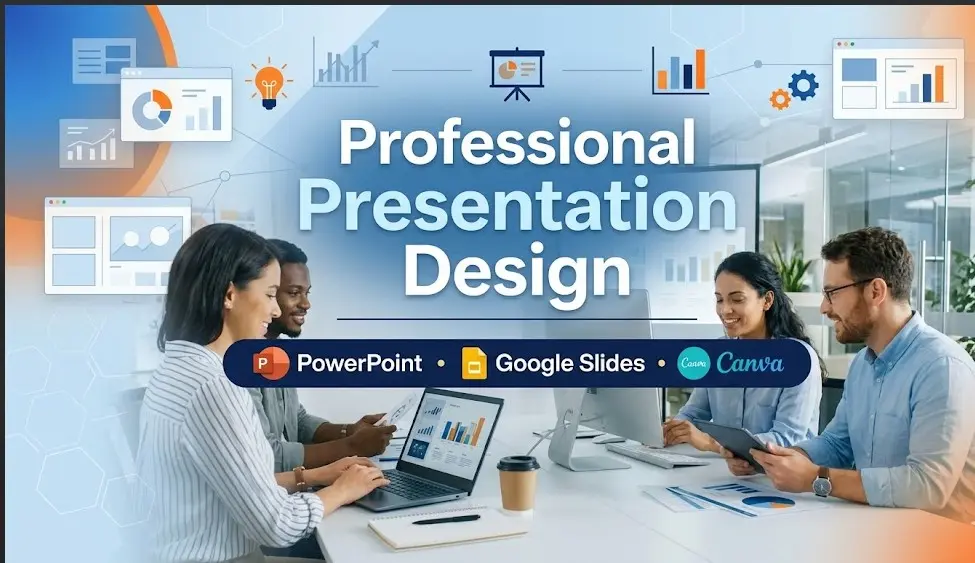 Professional Presentation Design

PowerPoint • Google Slides • Canva Canva